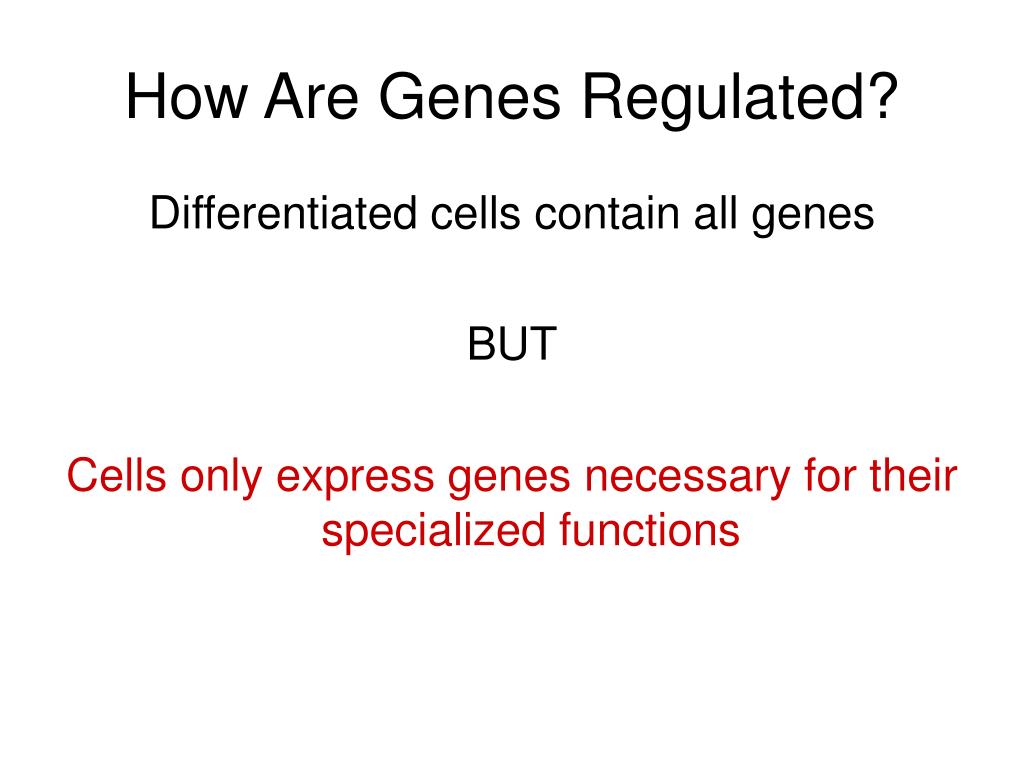 How Are Genes Regulated?

Differentiated cells contain all genes

BUT

Cells only express genes necessary for their specialized functions